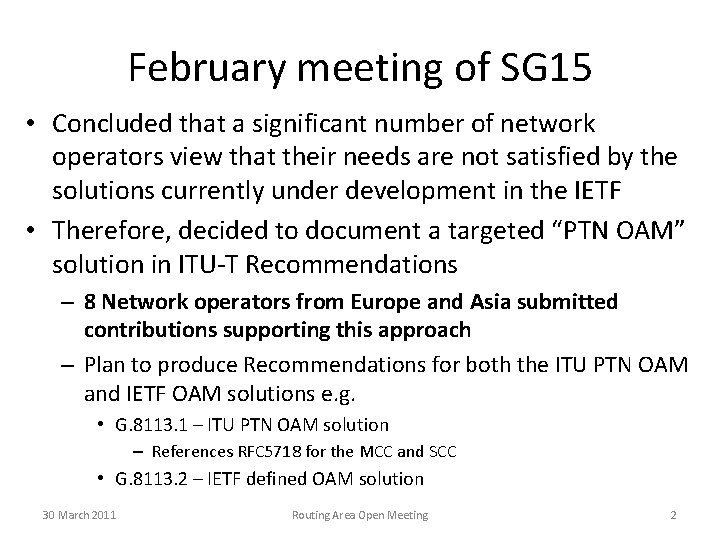 February meeting of SG15

• Concluded that a significant number of network operators view that their needs are not satisfied by the solutions currently under development in the IETF
• Therefore, decided to document a targeted “PTN OAM” solution in ITU-T Recommendations
– 8 Network operators from Europe and Asia submitted contributions supporting this approach
– Plan to produce Recommendations for both the ITU PTN OAM and IETF OAM solutions e.g.
• G.8113.1 – ITU PTN OAM solution
– References RFC5718 for the MCC and SCC
• G.8113.2 – IETF defined OAM solution

30 March 2011
Routing Area Open Meeting
2